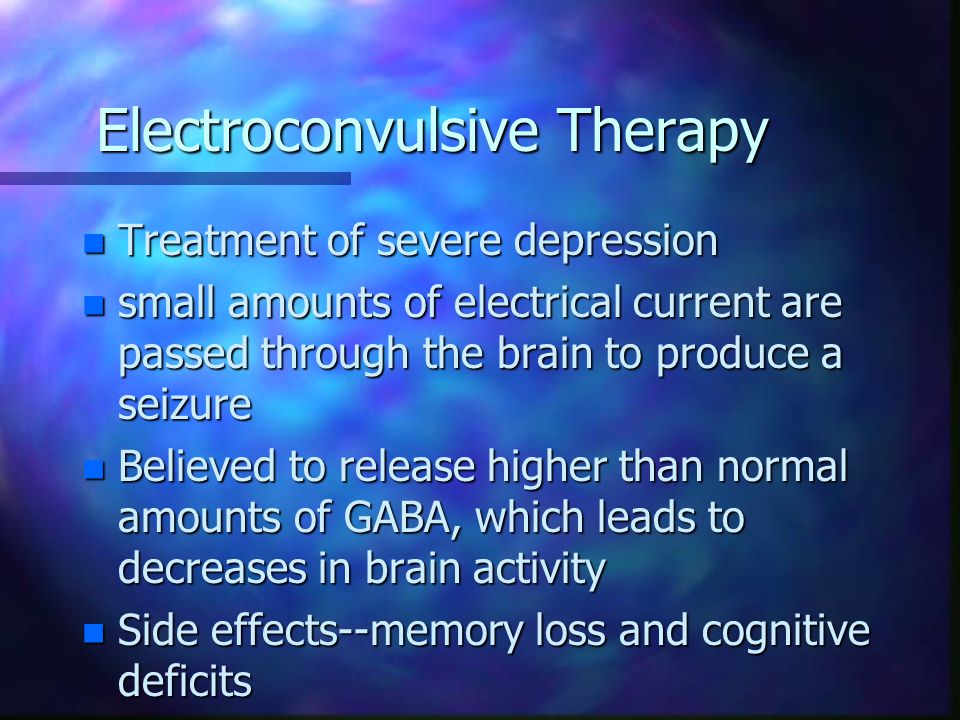 Electroconvulsive Therapy

Treatment of severe depression

small amounts of electrical current are passed through the brain to produce a seizure

Believed to release higher than normal amounts of GABA, which leads to decreases in brain activity

Side effects--memory loss and cognitive deficits